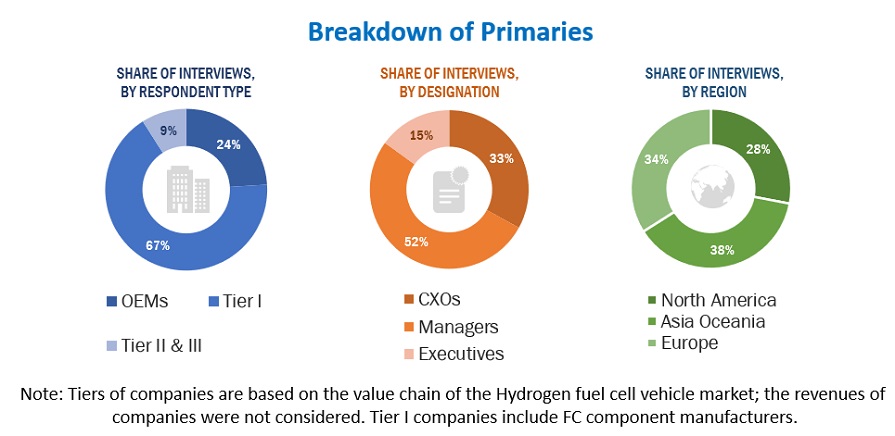 Breakdown of Primaries

SHARE OF INTERVIEWS, BY RESPONDENT TYPE

9%
24%
67%

OEMs
Tier I
Tier II & III

SHARE OF INTERVIEWS, BY DESIGNATION

15%
33%
52%

CXOs
Managers
Executives

SHARE OF INTERVIEWS, BY REGION

34%
28%
38%

North America
Asia Oceania
Europe

Note: Tiers of companies are based on the value chain of the Hydrogen fuel cell vehicle market; the revenues of companies were not considered. Tier I companies include FC component manufacturers.